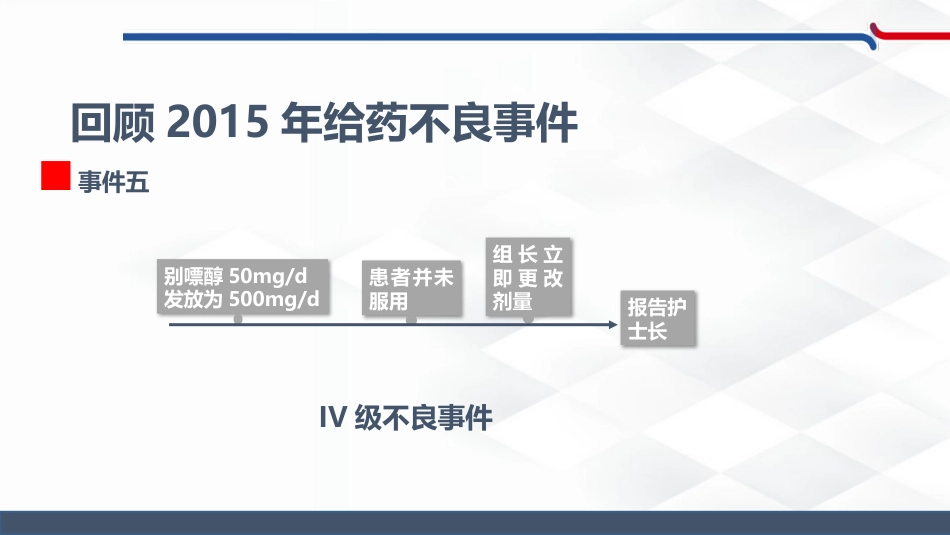 回顾 2015 年给药不良事件

事件五

别嘌醇 50mg/d 发放为 500mg/d

患者并未服用

组长立即更改剂量

报告护士长

IV 级不良事件